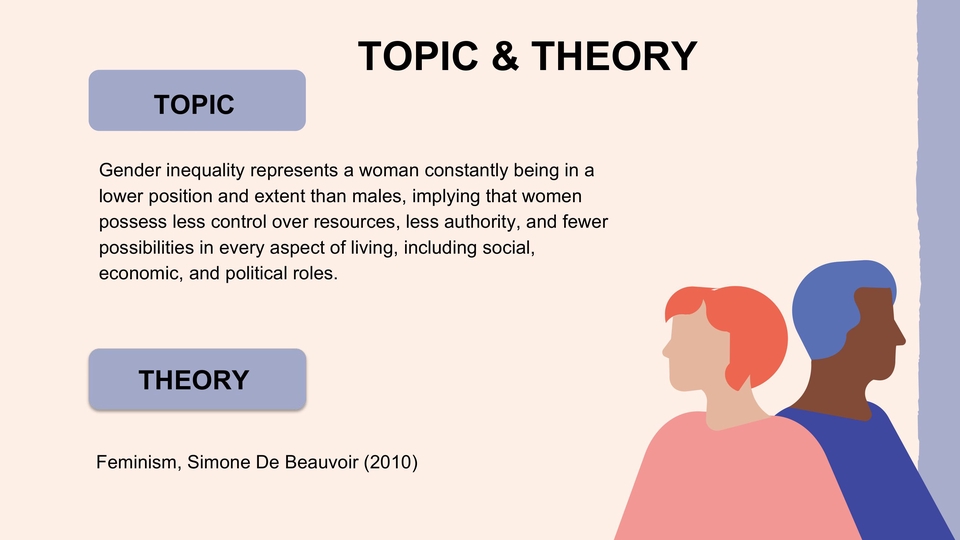 TOPIC & THEORY

TOPIC

Gender inequality represents a woman constantly being in a lower position and extent than males, implying that women possess less control over resources, less authority, and fewer possibilities in every aspect of living, including social, economic, and political roles.

THEORY

Feminism, Simone De Beauvoir (2010)